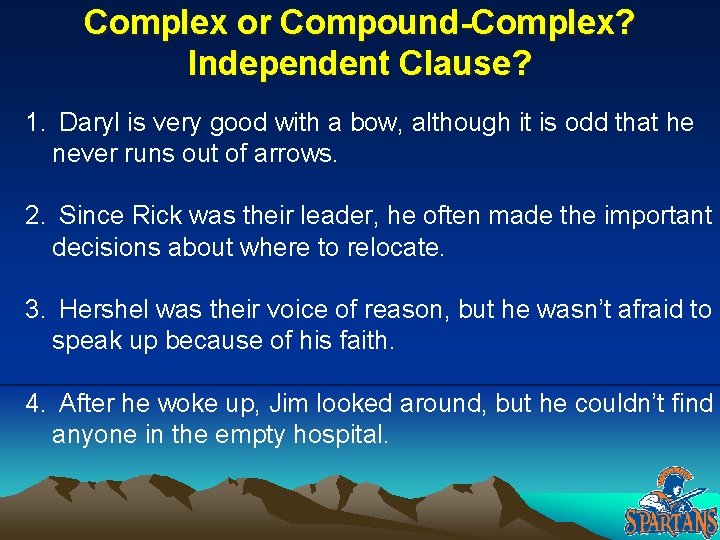 Complex or Compound-Complex?
Independent Clause?

1. Daryl is very good with a bow, although it is odd that he never runs out of arrows.

2. Since Rick was their leader, he often made the important decisions about where to relocate.

3. Hershel was their voice of reason, but he wasn't afraid to speak up because of his faith.

4. After he woke up, Jim looked around, but he couldn't find anyone in the empty hospital.

SPARTANS